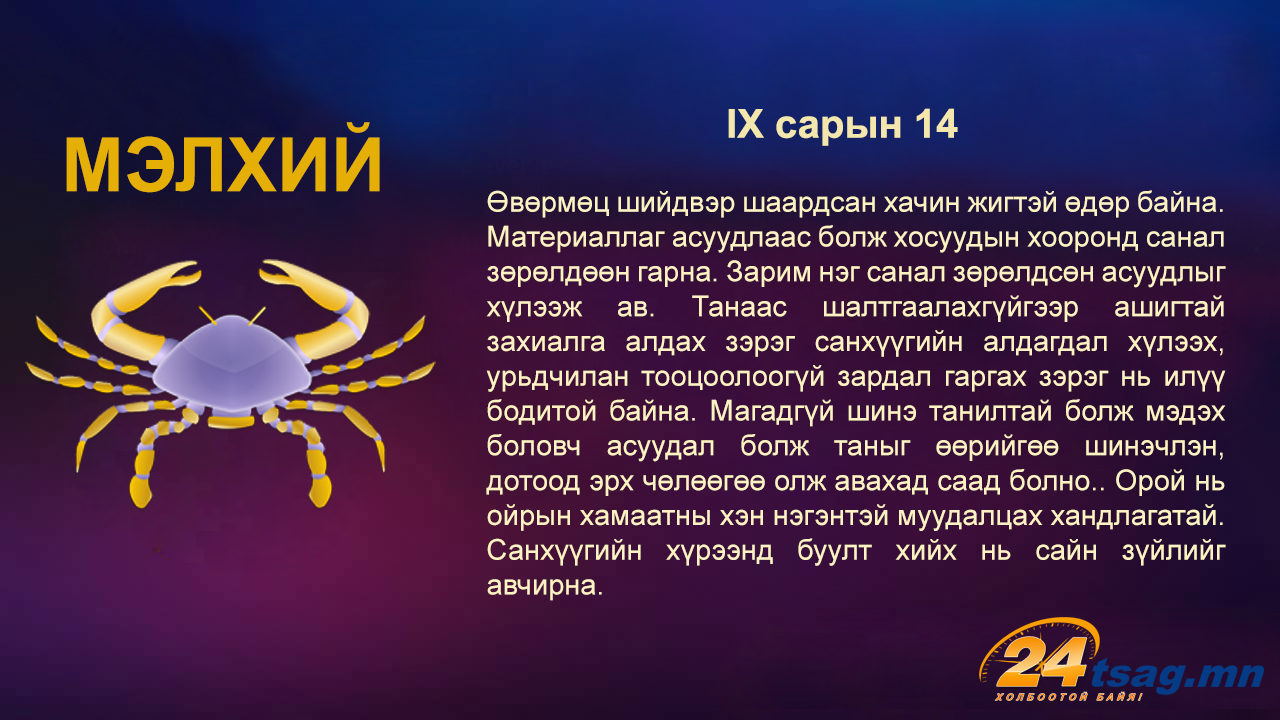 МЭЛХИЙ

IX сарын 14

Өвөрмөц шийдвэр шаардсан хачин жигтэй өдөр байна. Материаллаг асуудлаас болж хосуудын хооронд санал зөрөлдөөн гарна. Зарим нэг санал зөрөлдсөн асуудлыг хүлээж ав. Танаас шалтгаалахгүйгээр ашигтай захиалга алдах зэрэг санхүүгийн алдагдал хүлээх, урьдчилан тооцоолоогүй зардал гаргах зэрэг нь илүү бодитой байна. Магадгүй шинэ танилтай болж мэдэх боловч асуудал болж таныг өөрийгөө шинэчлэн, дотоод эрх чөлөөгөө олж авахад саад болно.. Орой нь ойрын хамаатны хэн нэгэнтэй муудалцах хандлагатай. Санхүүгийн хүрээнд буулт хийх нь сайн зүйлийг авчирна.

24tsag.mn
ХОЛБООТОЙ БАЙЯ!